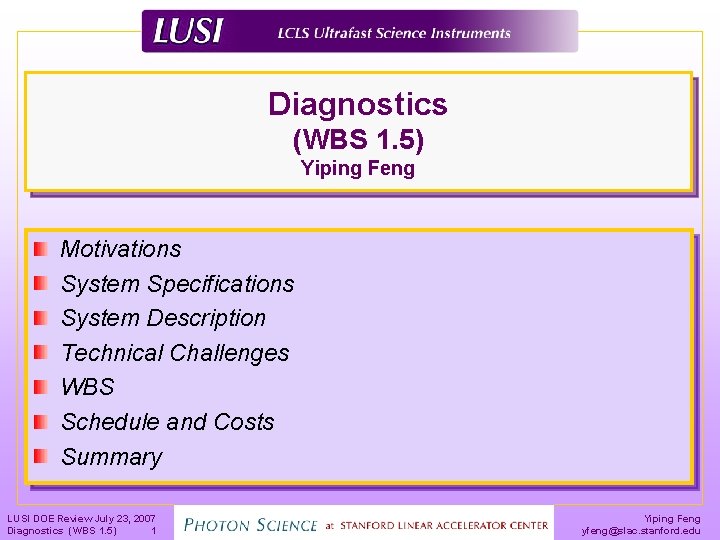 LUSI LCLS Ultrafast Science Instruments

Diagnostics
(WBS 1.5)
Yiping Feng

Motivations
System Specifications
System Description
Technical Challenges
WBS
Schedule and Costs
Summary

LUSI DOE Review July 23, 2007
Diagnostics (WBS 1.5) 1

PHOTON SCIENCE at STANFORD LINEAR ACCELERATOR CENTER

Yiping Feng
yfeng@slac.stanford.edu